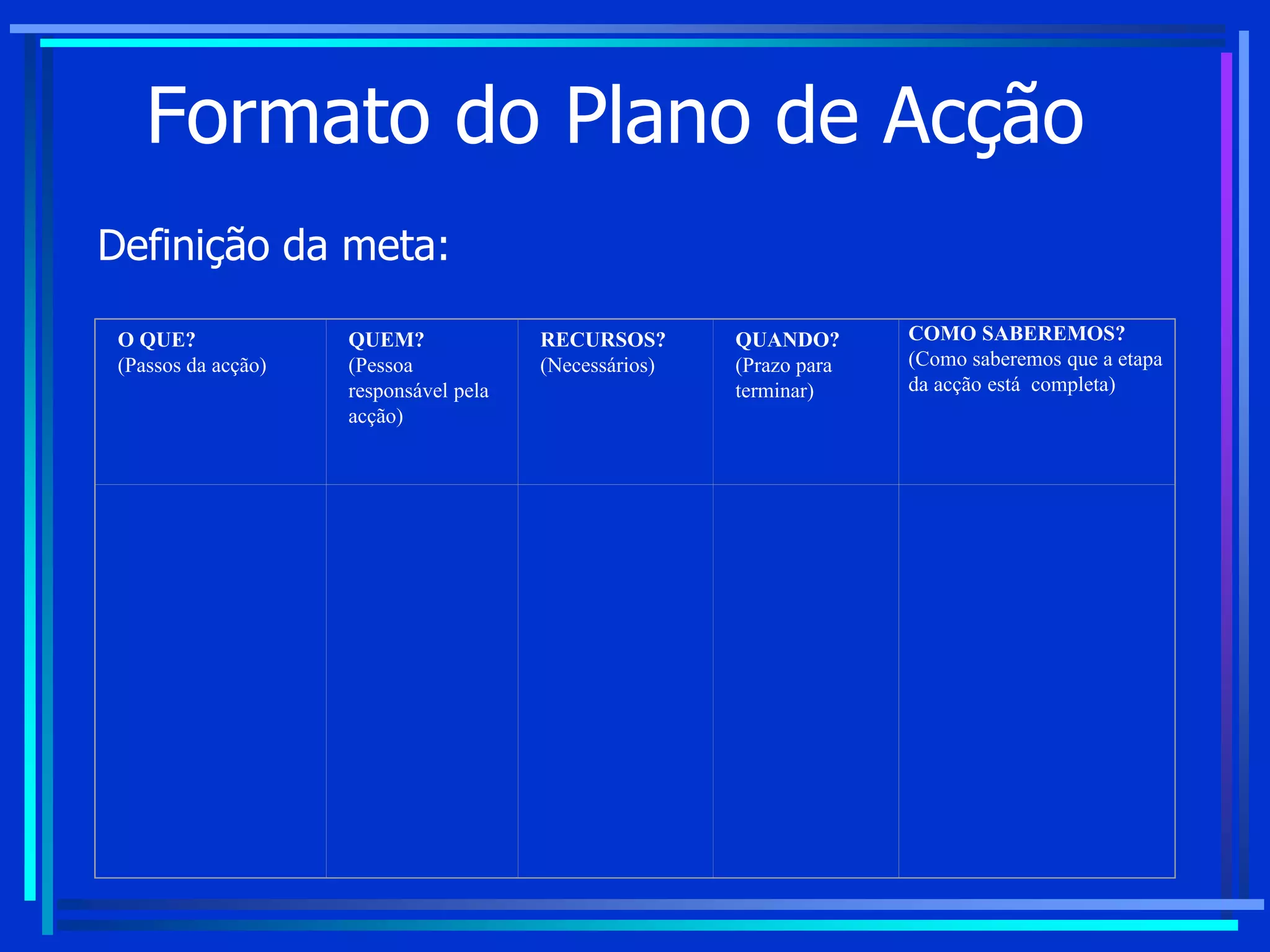 Formato do Plano de Acção

Definição da meta:

| O QUE? (Passos da acção) | QUEM? (Pessoa responsável pela acção) | RECURSOS? (Necessários) | QUANDO? (Prazo para terminar) | COMO SABEREMOS? (Como saberemos que a etapa da acção está completa) |
|---|---|---|---|---|
| | | | | |